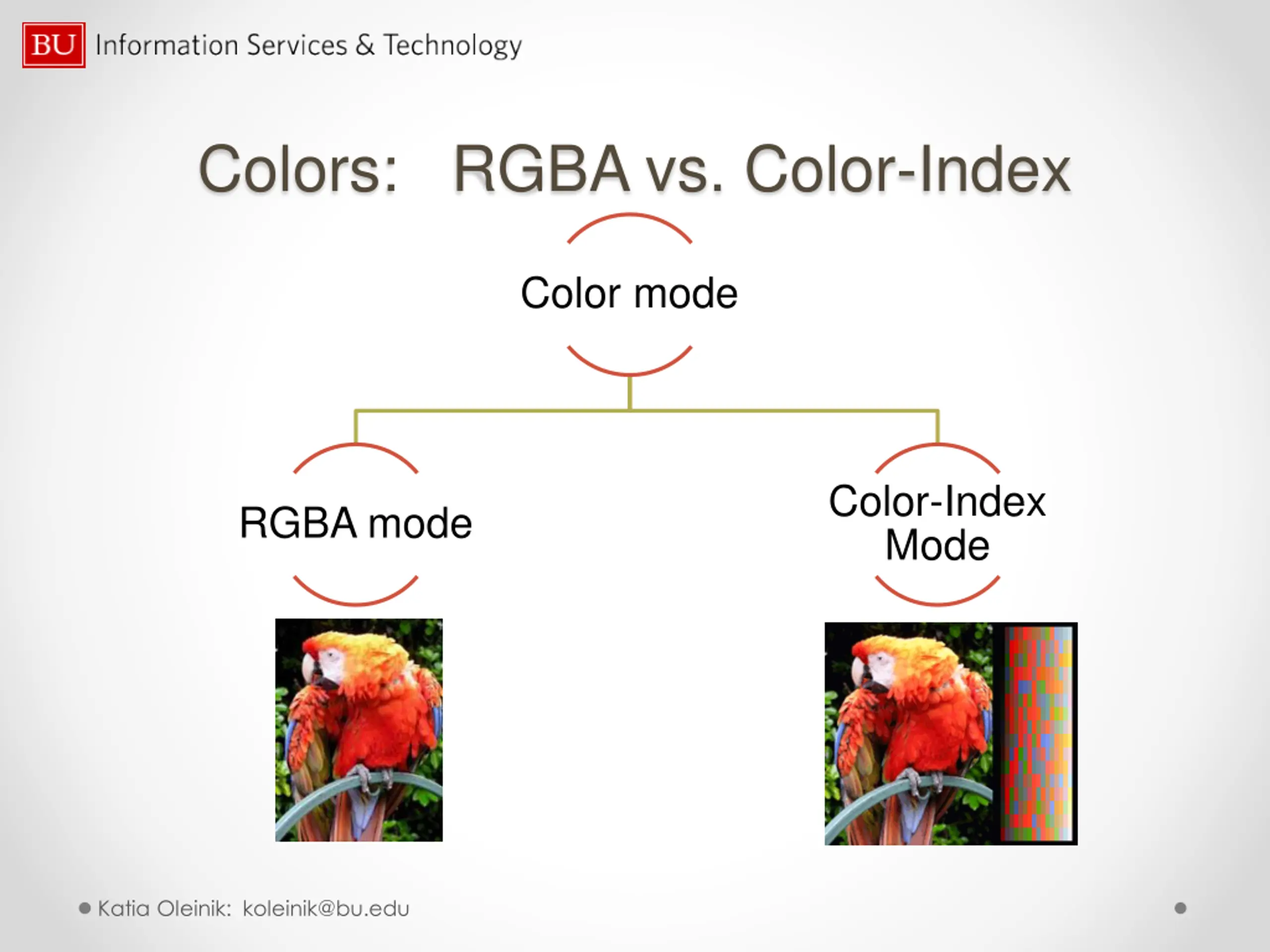 BU Information Services & Technology

Colors: RGBA vs. Color-Index

Color mode

RGBA mode

Color-Index Mode

Katia Oleinik: koleinik@bu.edu